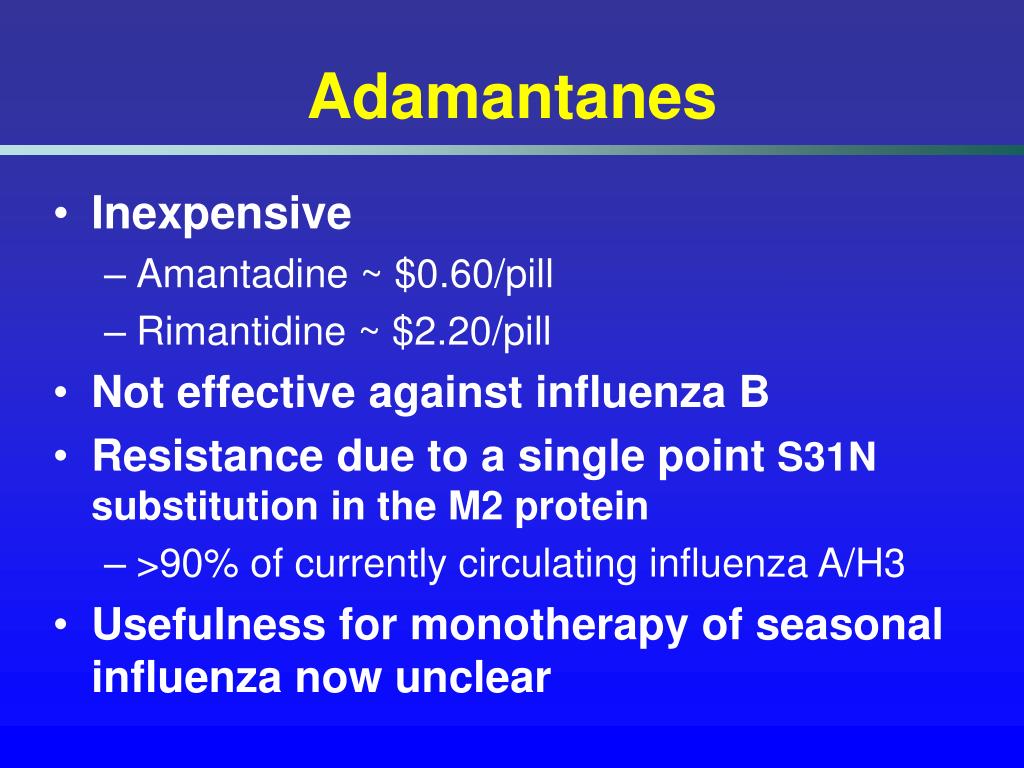 Adamantanes

• Inexpensive
– Amantadine ~ \$0.60/pill
– Rimantidine ~ \$2.20/pill
• Not effective against influenza B
• Resistance due to a single point S31N substitution in the M2 protein
– >90% of currently circulating influenza A/H3
• Usefulness for monotherapy of seasonal influenza now unclear